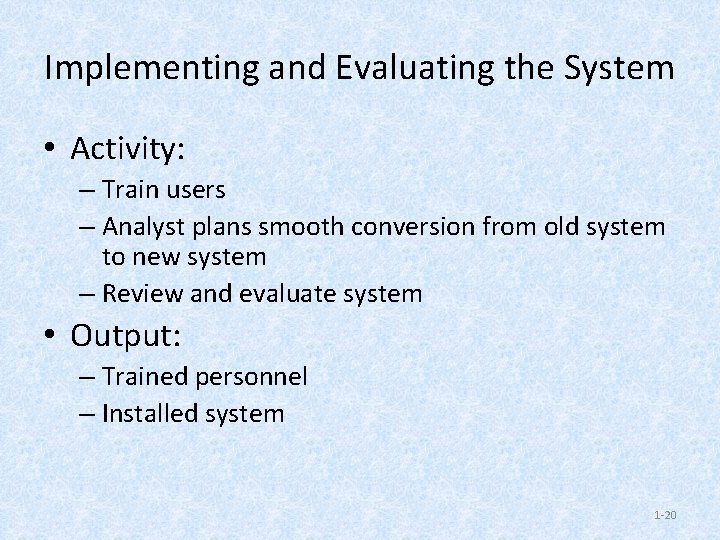 Implementing and Evaluating the System

• Activity:
– Train users
– Analyst plans smooth conversion from old system to new system
– Review and evaluate system

• Output:
– Trained personnel
– Installed system

1-20